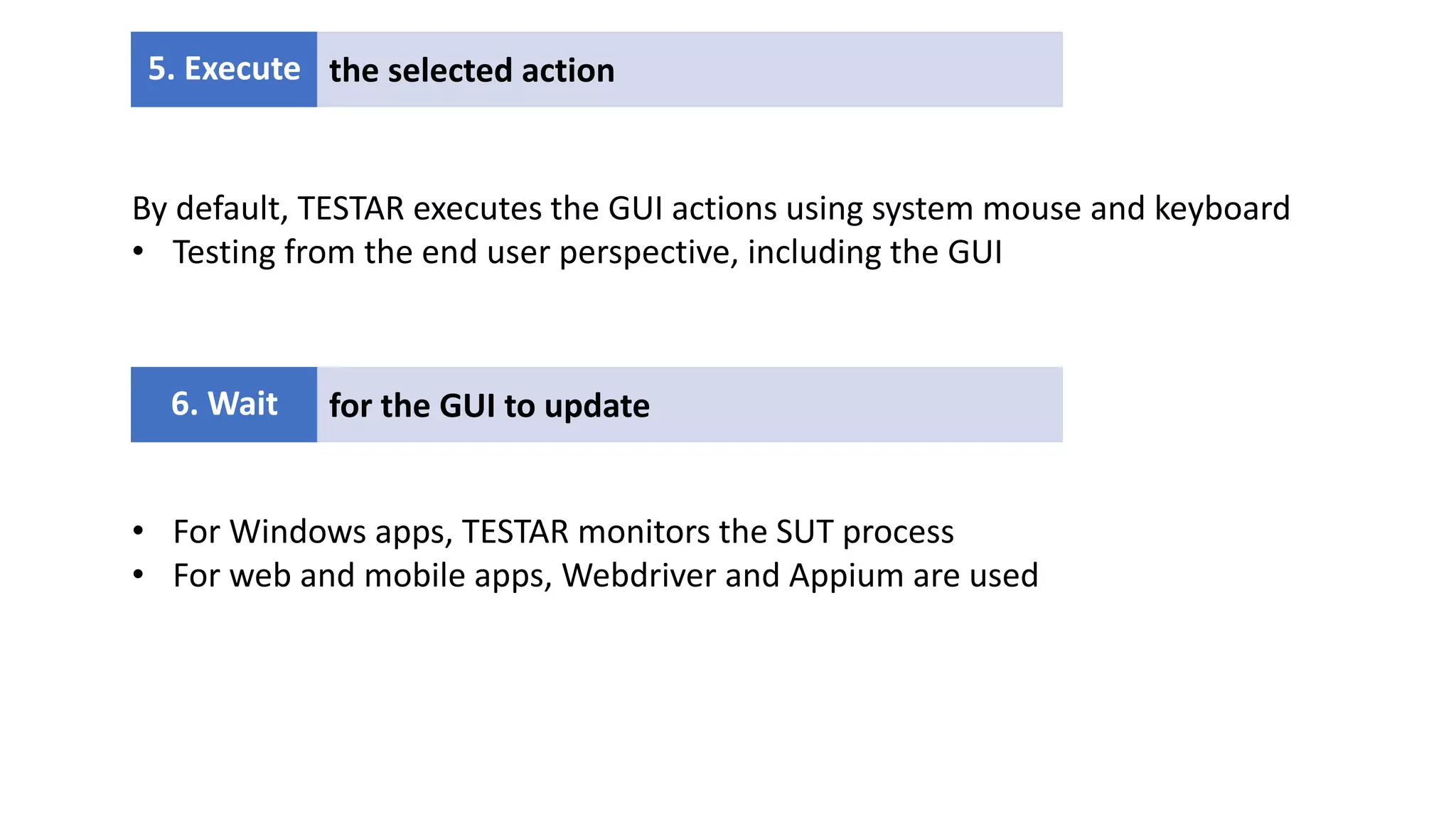 5. Execute the selected action

By default, TESTAR executes the GUI actions using system mouse and keyboard
• Testing from the end user perspective, including the GUI

6. Wait for the GUI to update

• For Windows apps, TESTAR monitors the SUT process
• For web and mobile apps, Webdriver and Appium are used